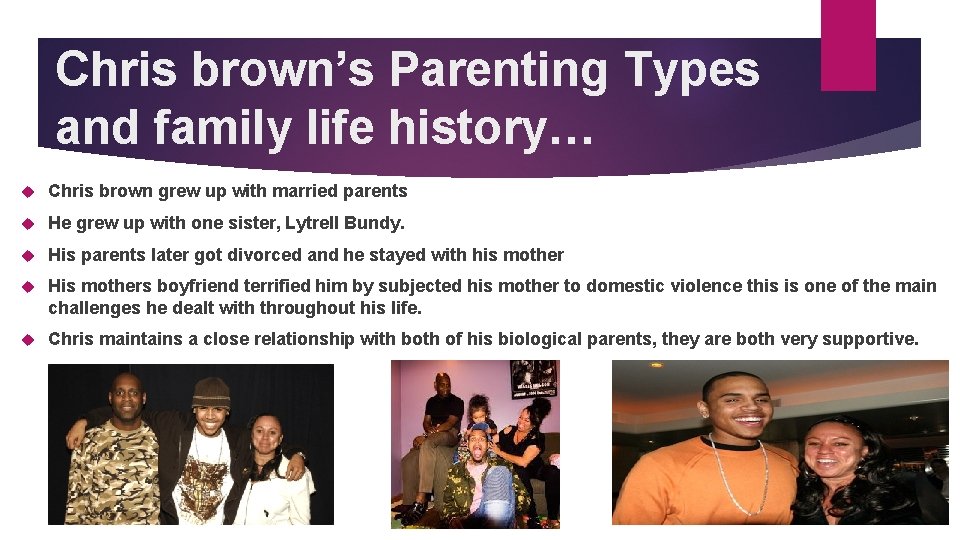 Chris brown's Parenting Types and family life history…

Chris brown grew up with married parents

He grew up with one sister, Lytrell Bundy.

His parents later got divorced and he stayed with his mother

His mothers boyfriend terrified him by subjected his mother to domestic violence this is one of the main challenges he dealt with throughout his life.

Chris maintains a close relationship with both of his biological parents, they are both very supportive.